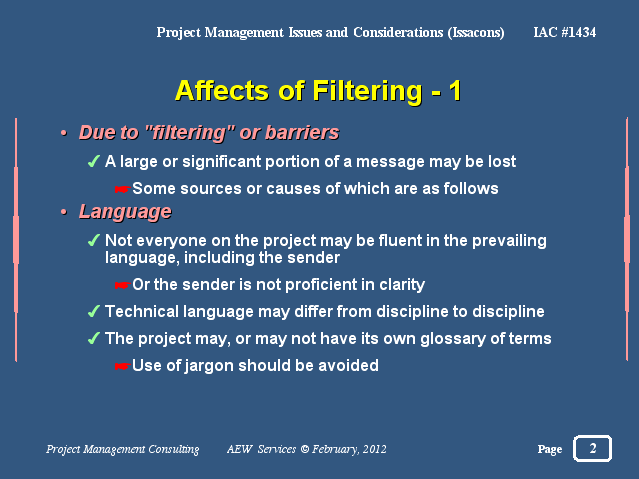 Project Management Issues and Considerations (Issacons) IAC #1434

Affects of Filtering - 1

• Due to "filtering" or barriers

✓ A large or significant portion of a message may be lost

☛ Some sources or causes of which are as follows

• Language

✓ Not everyone on the project may be fluent in the prevailing language, including the sender

☛ Or the sender is not proficient in clarity

✓ Technical language may differ from discipline to discipline

✓ The project may, or may not have its own glossary of terms

☛ Use of jargon should be avoided

Project Management Consulting AEW Services © February, 2012 Page 2